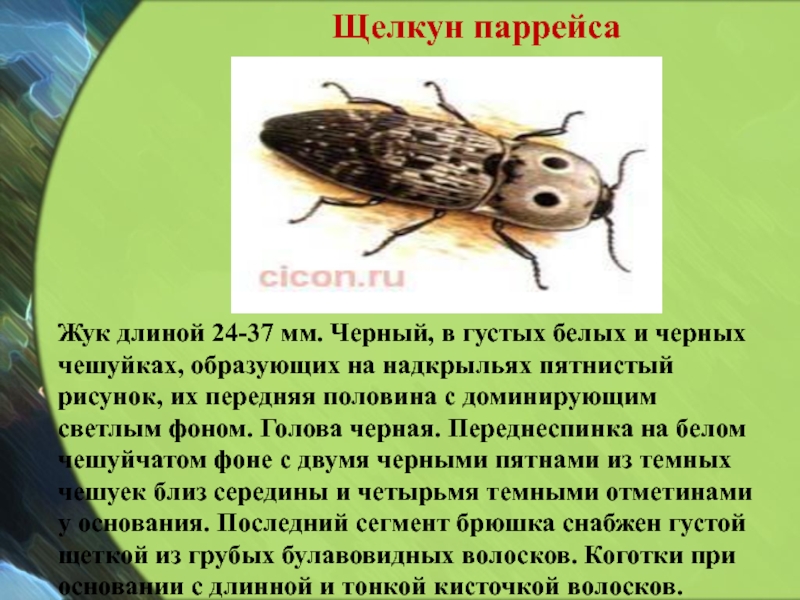 Щелкун паррейса

cicon.ru

Жук длиной 24-37 мм. Черный, в густых белых и черных чешуйках, образующих на надкрыльях пятнистый рисунок, их передняя половина с доминирующим светлым фоном. Голова черная. Переднеспинка на белом чешуйчатом фоне с двумя черными пятнами из темных чешуек близ середины и четырьмя темными отметинами у основания. Последний сегмент брюшка снабжен густой щеткой из грубых булавовидных волосков. Коготки при основании с длинной и тонкой кисточкой волосков.